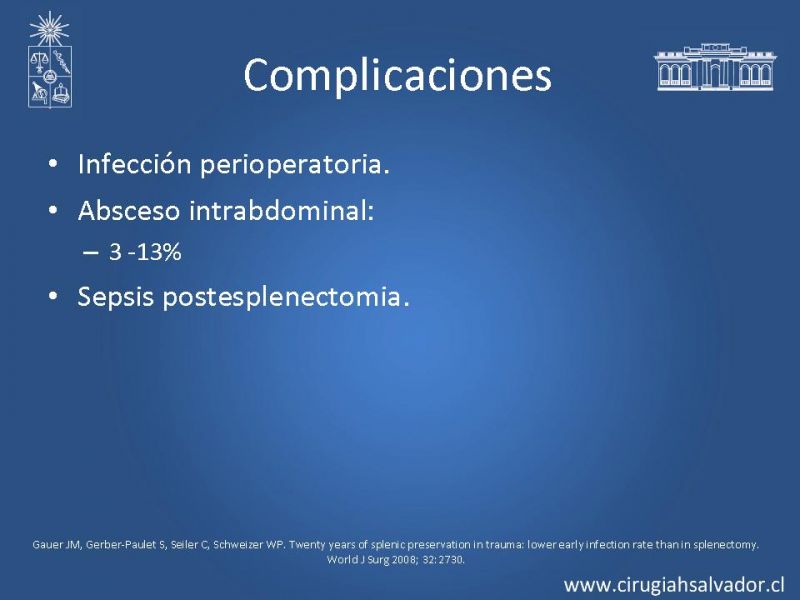 Complicaciones

• Infección perioperatoria.
• Absceso intrabdominal:
– 3 -13%
• Sepsis postesplenectomia.

Gauer JM, Gerber-Paulet S, Seiler C, Schweizer WP. Twenty years of splenic preservation in trauma: lower early infection rate than in splenectomy. World J Surg 2008; 32: 2730.

www.cirugiahsalvador.cl